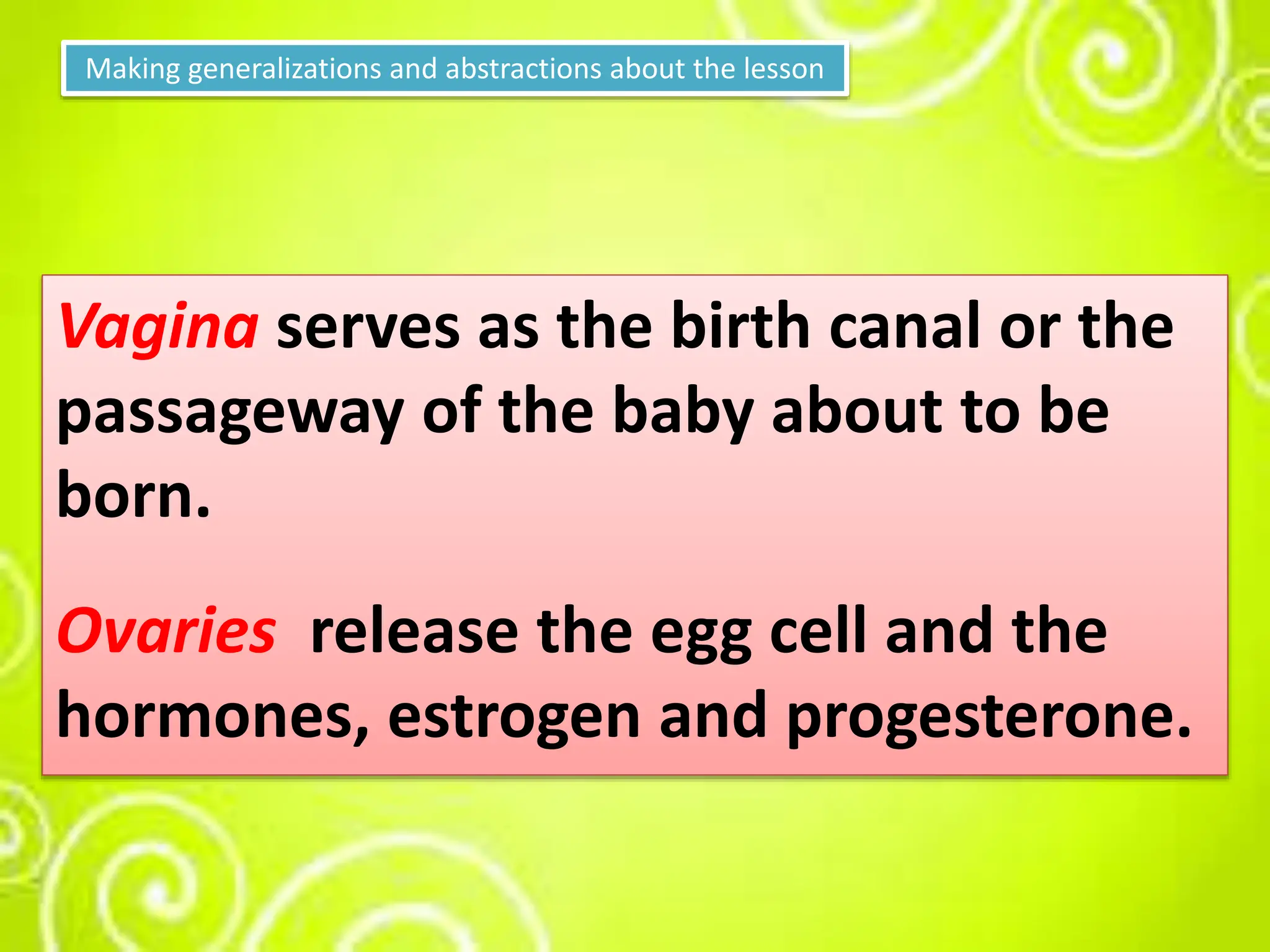 Making generalizations and abstractions about the lesson

Vagina serves as the birth canal or the passageway of the baby about to be born.

Ovaries  release the egg cell and the hormones, estrogen and progesterone.